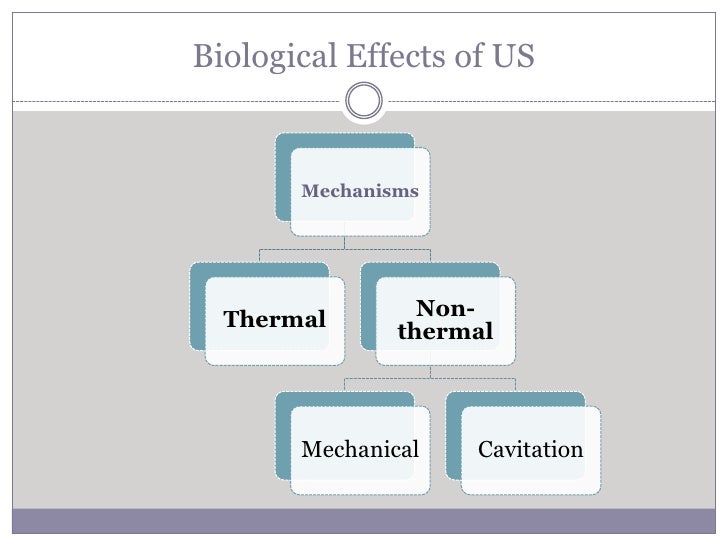 Biological Effects of US

Mechanisms

Thermal

Non-thermal

Mechanical

Cavitation